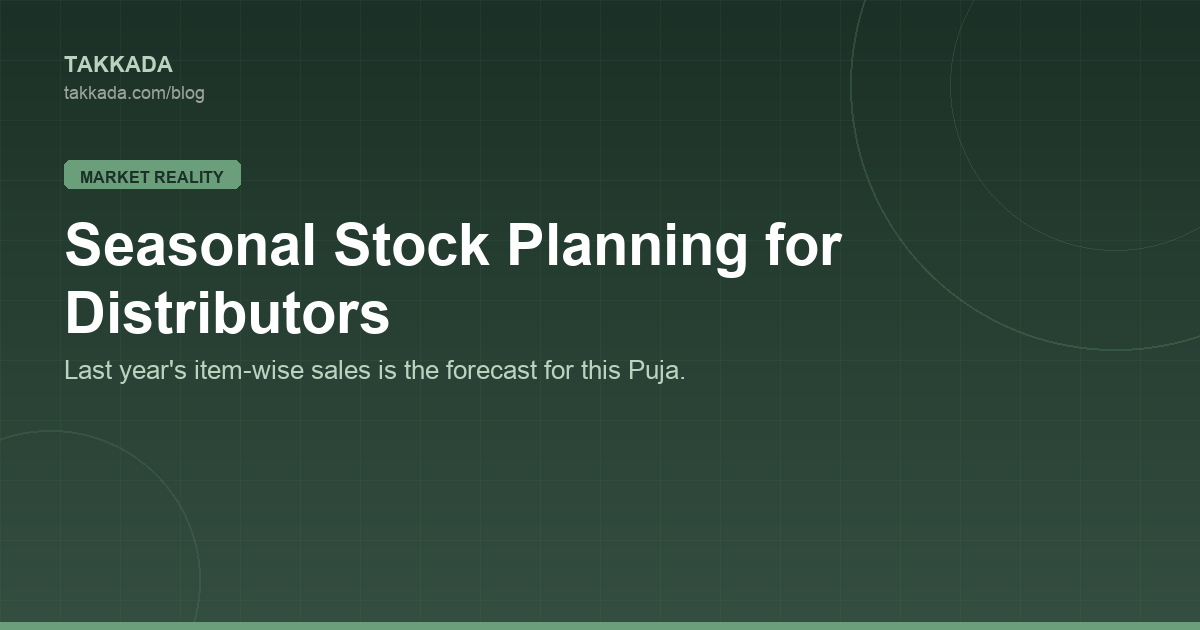 TAKKADA
takkada.com/blog

MARKET REALITY

Seasonal Stock Planning for Distributors

Last year's item-wise sales is the forecast for this Puja.